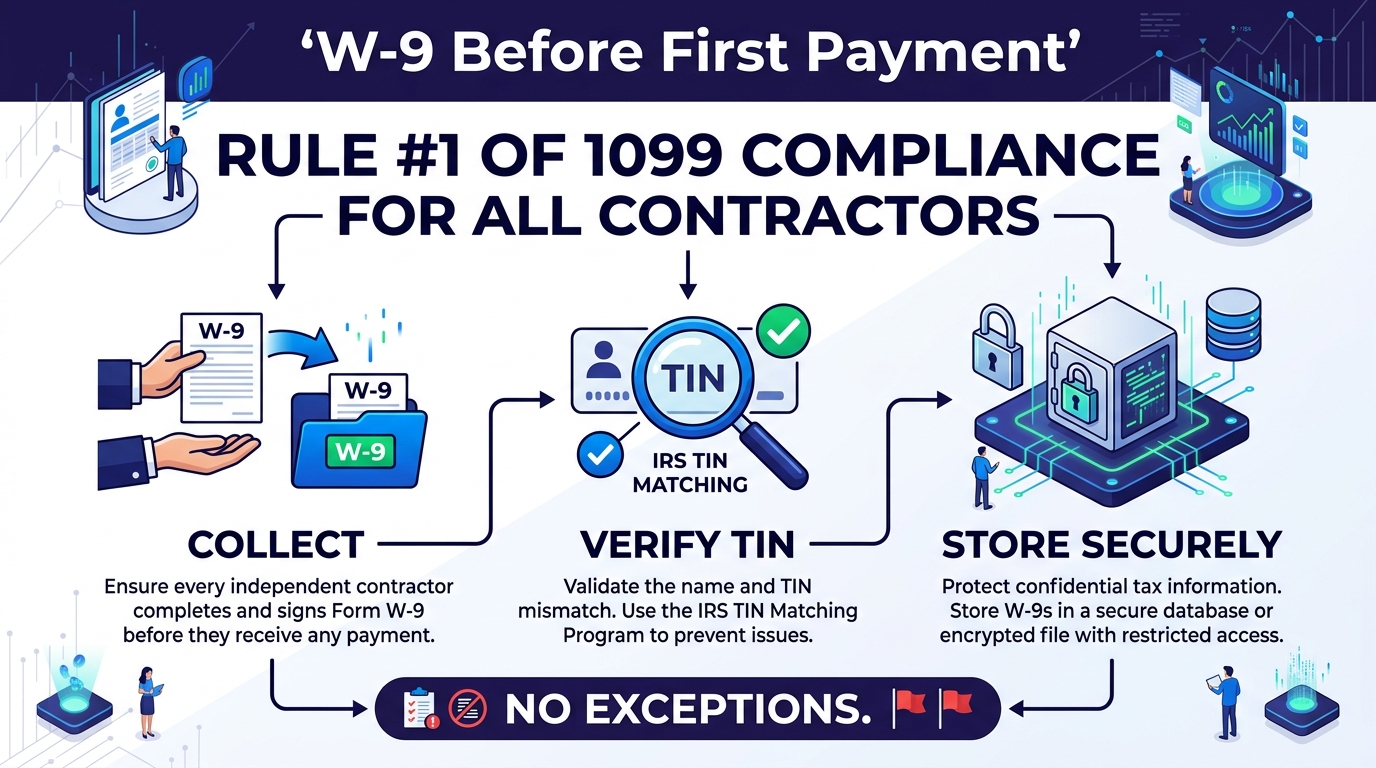 ‘W-9 Before First Payment’

RULE #1 OF 1099 COMPLIANCE FOR ALL CONTRACTORS

W-9

W-9

W-9

TIN

IRS TIN MATCHING

COLLECT

Ensure every independent contractor completes and signs Form W-9 before they receive any payment.

VERIFY TIN

Validate the name and TIN mismatch. Use the IRS TIN Matching Program to prevent issues.

STORE SECURELY

Protect confidential tax information. Store W-9s in a secure database or encrypted file with restricted access.

NO EXCEPTIONS.